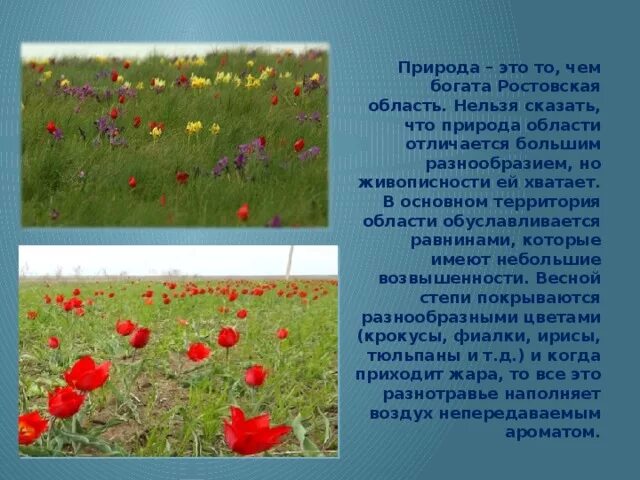 Природа – это то, чем богата Ростовская область. Нельзя сказать, что природа области отличается большим разнообразием, но живописности ей хватает. В основном территория области обуславливается равнинами, которые имеют небольшие возвышенности. Весной степи покрываются разнообразными цветами (крокусы, фиалки, ирисы, тюльпаны и т.д.) и когда приходит жара, то все это разнотравье наполняет воздух непередаваемым ароматом.